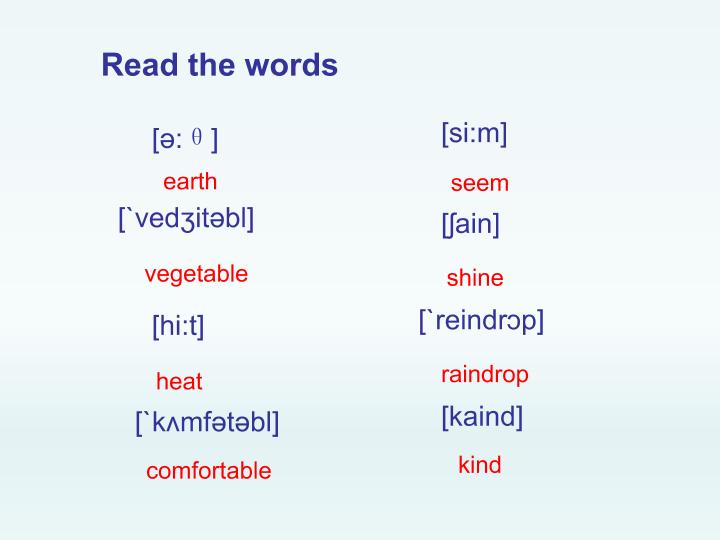 Read the words

[ə: θ ]

earth

[`vedʒitəbl]

vegetable

[hi:t]

heat

[`kʌmfətəbl]

comfortable

[si:m]

seem

[ʃain]

shine

[`reindrɔp]

raindrop

[kaind]

kind